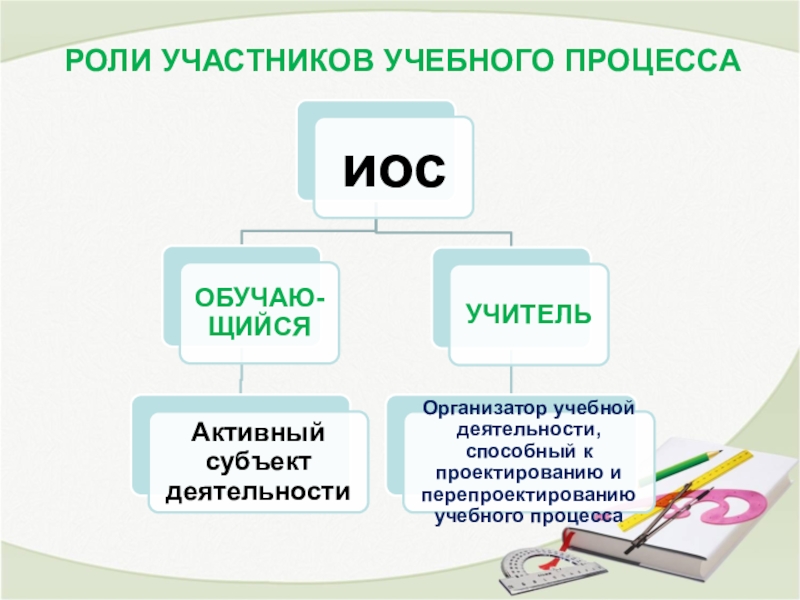 РОЛИ УЧАСТНИКОВ УЧЕБНОГО ПРОЦЕССА

ИОС

ОБУЧАЮЩИЙСЯ

УЧИТЕЛЬ

Активный субъект деятельности

Организатор учебной деятельности, способный к проектированию и перепроектированию учебного процесса